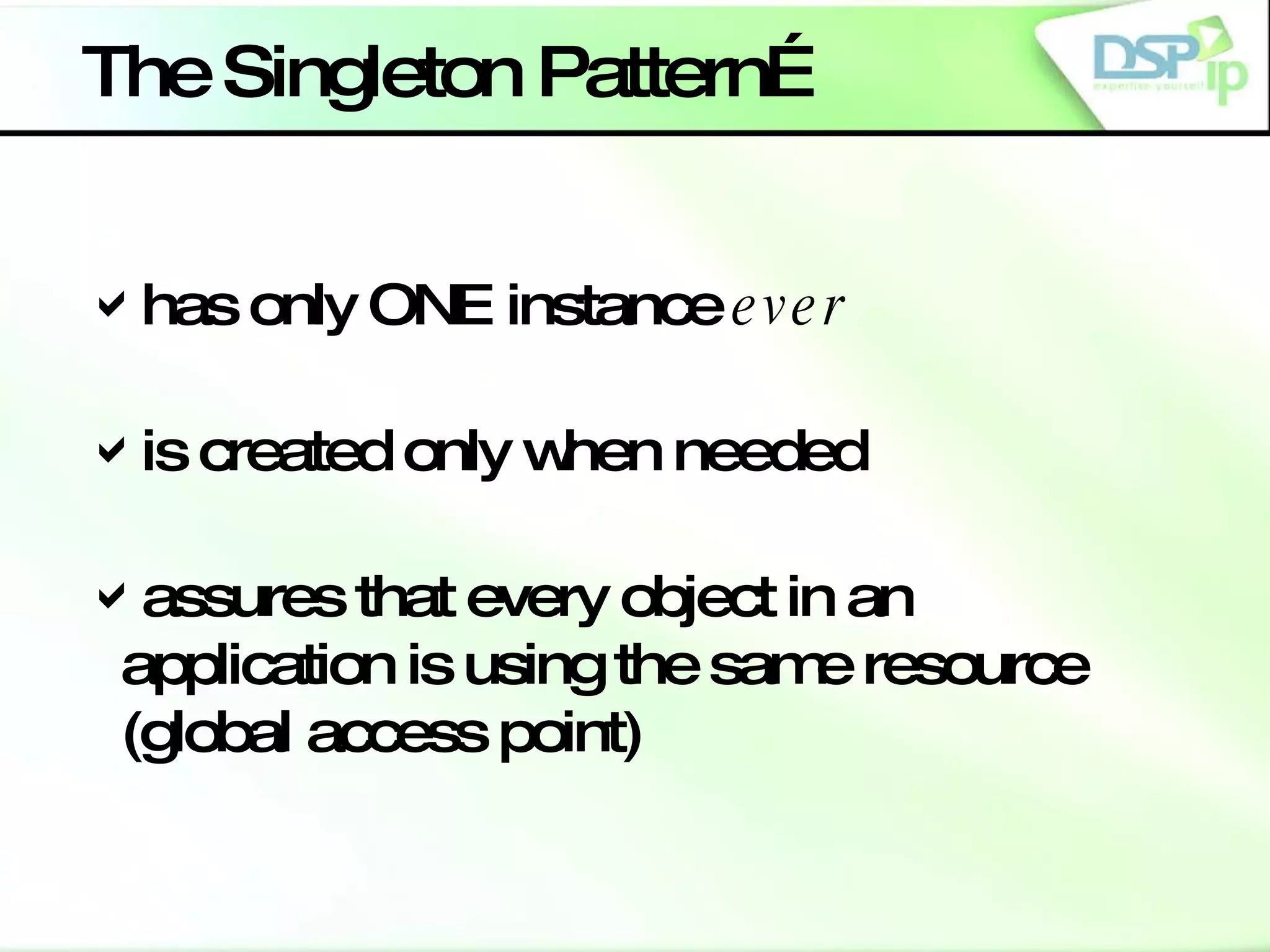 The Singleton PatternÉ

DSP ip
expertise yourself

✓ has only ONE instance ever

✓ is created only when needed

✓ assures that every object in an application is using the same resource (global access point)